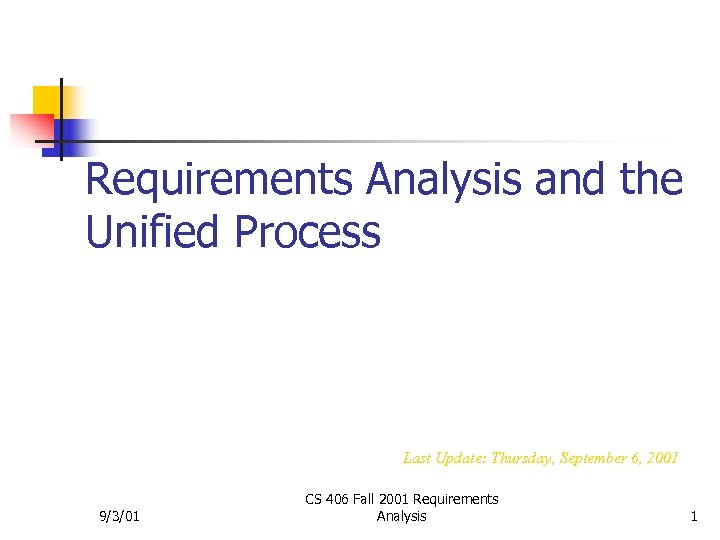 Requirements Analysis and the Unified Process

Last Update: Thursday, September 6, 2001

9/3/01

CS 406 Fall 2001 Requirements Analysis

1